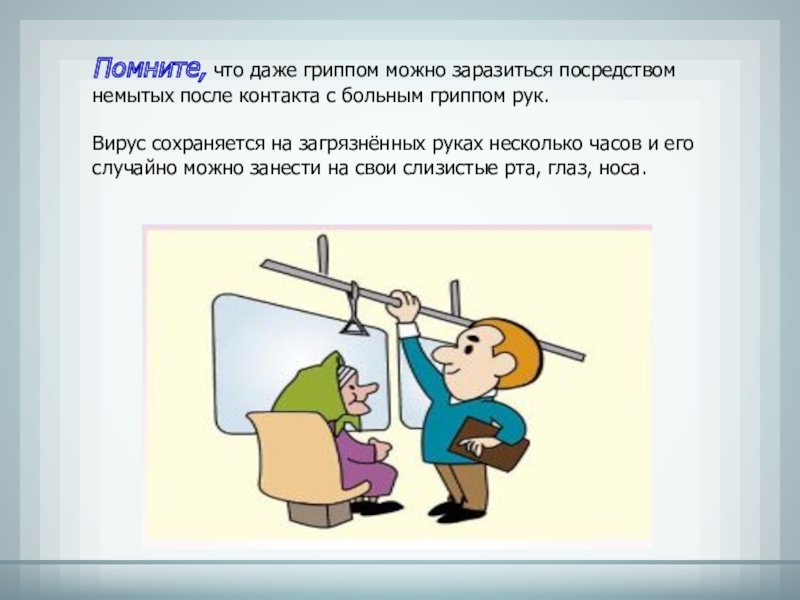 Помните, что даже гриппом можно заразиться посредством немытых после контакта с больным гриппом рук.

Вирус сохраняется на загрязнённых руках несколько часов и его случайно можно занести на свои слизистые рта, глаз, носа.